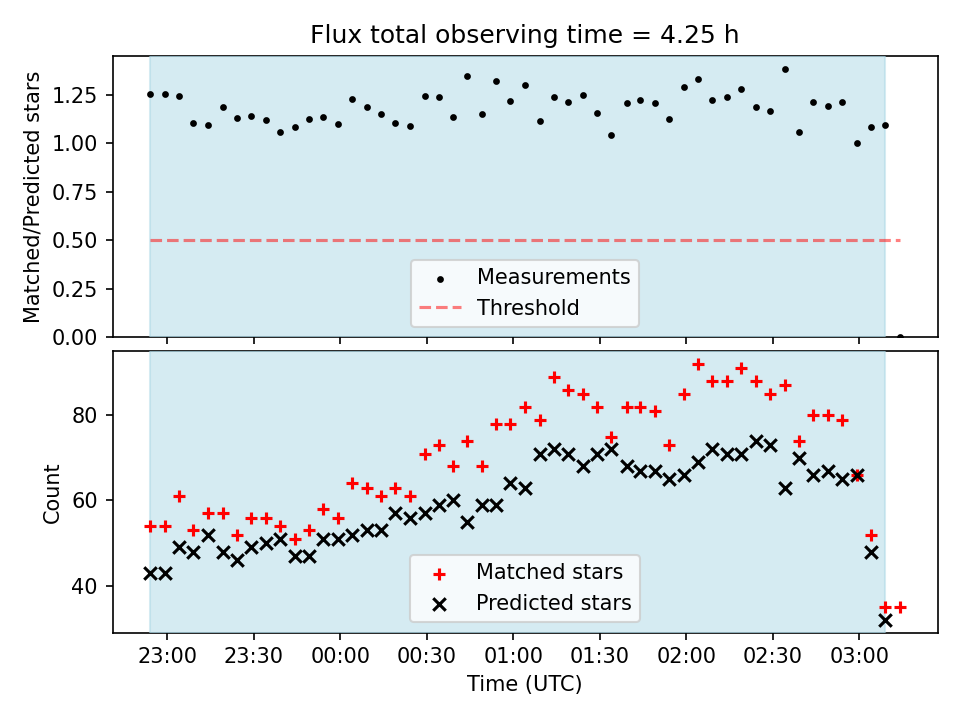 Flux total observing time = 4.25 h

Matched/Predicted stars

1.25
1.00
0.75
0.50
0.25
0.00

Measurements
Threshold

Count

80
60
40

Matched stars
Predicted stars

23:00 23:30 00:00 00:30 01:00 01:30 02:00 02:30 03:00

Time (UTC)